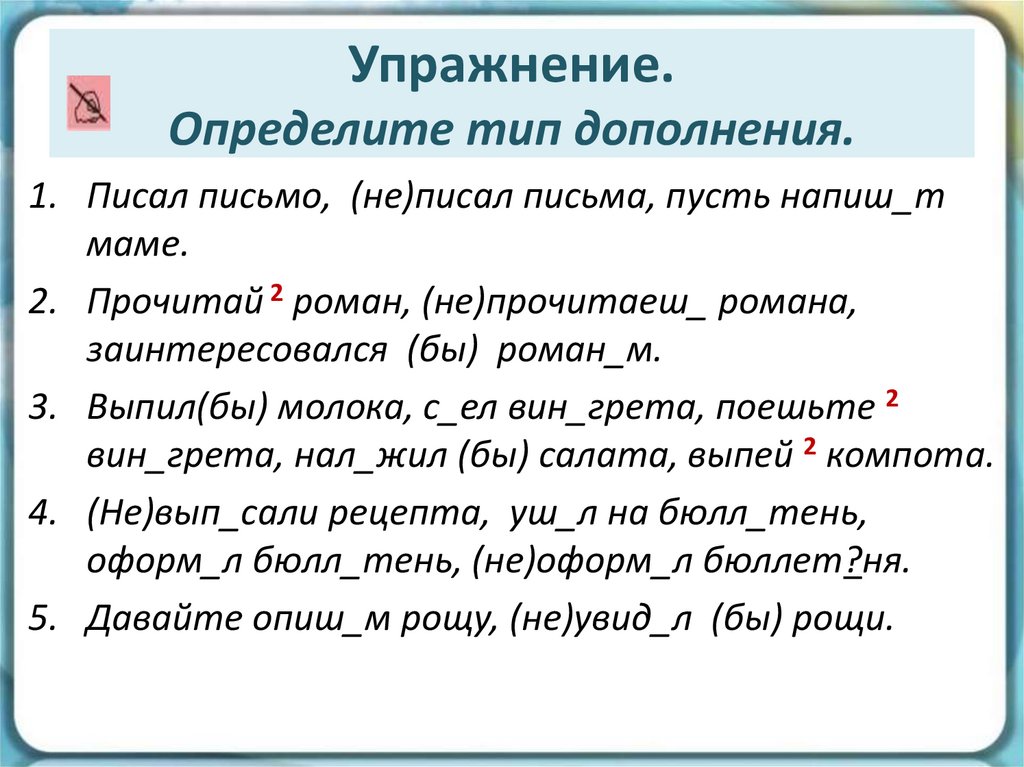 Упражнение.
Определите тип дополнения.

1. Писал письмо, (не)писал письма, пусть напиш_т маме.
2. Прочитай $^2$ роман, (не)прочитаеш_ романа, заинтересовался (бы) роман_м.
3. Выпил(бы) молока, с_ел вин_грета, поешьте $^2$ вин_грета, нал_жил (бы) салата, выпей $^2$ компота.
4. (Не)вып_сали рецепта, уш_л на бюлл_тень, оформ_л бюлл_тень, (не)оформ_л бюллет?ня.
5. Давайте опиш_м рощу, (не)увид_л (бы) рощи.